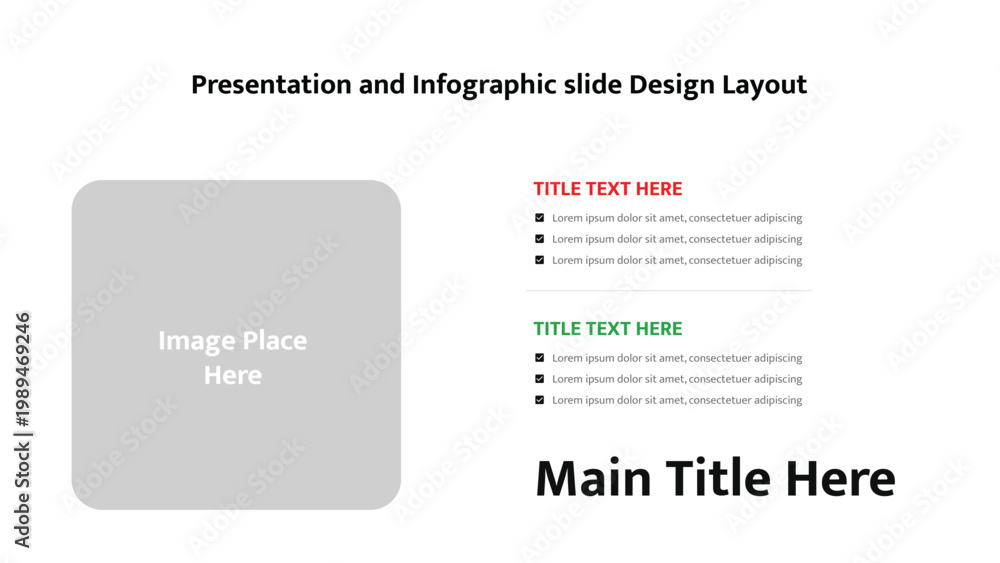 Presentation and Infographic slide Design Layout

Image Place Here

TITLE TEXT HERE

Lorem ipsum dolor sit amet, consectetuer adipiscing

Lorem ipsum dolor sit amet, consectetuer adipiscing

Lorem ipsum dolor sit amet, consectetuer adipiscing

TITLE TEXT HERE

Lorem ipsum dolor sit amet, consectetuer adipiscing

Lorem ipsum dolor sit amet, consectetuer adipiscing

Lorem ipsum dolor sit amet, consectetuer adipiscing

Main Title Here

Adobe Stock | #1989469246